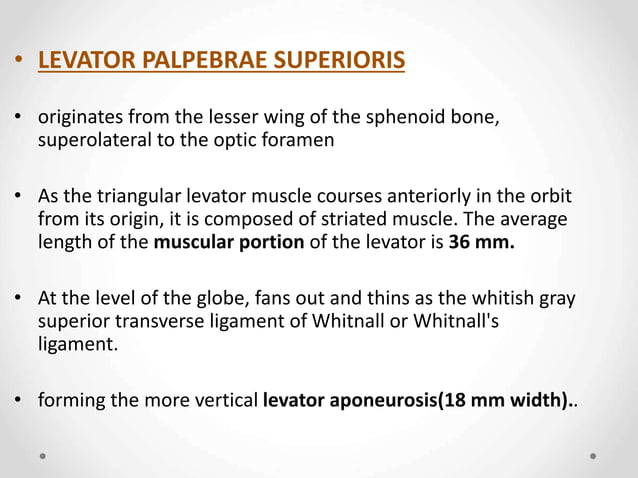 • LEVATOR PALPEBRAE SUPERIORIS

• originates from the lesser wing of the sphenoid bone, superolateral to the optic foramen

• As the triangular levator muscle courses anteriorly in the orbit from its origin, it is composed of striated muscle. The average length of the muscular portion of the levator is 36 mm.

• At the level of the globe, fans out and thins as the whitish gray superior transverse ligament of Whitnall or Whitnall's ligament.

• forming the more vertical levator aponeurosis(18 mm width)..